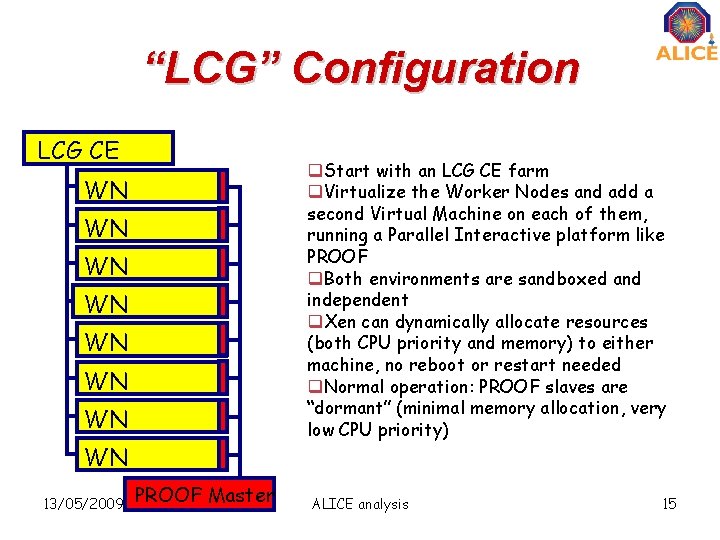 ALICE

“LCG” Configuration

LCG CE

WN

WN

WN

WN

WN

WN

WN

WN

PROOF Master

❑Start with an LCG CE farm
❑Virtualize the Worker Nodes and add a second Virtual Machine on each of them, running a Parallel Interactive platform like PROOF
❑Both environments are sandboxed and independent
❑Xen can dynamically allocate resources (both CPU priority and memory) to either machine, no reboot or restart needed
❑Normal operation: PROOF slaves are “dormant” (minimal memory allocation, very low CPU priority)

13/05/2009

ALICE analysis

15